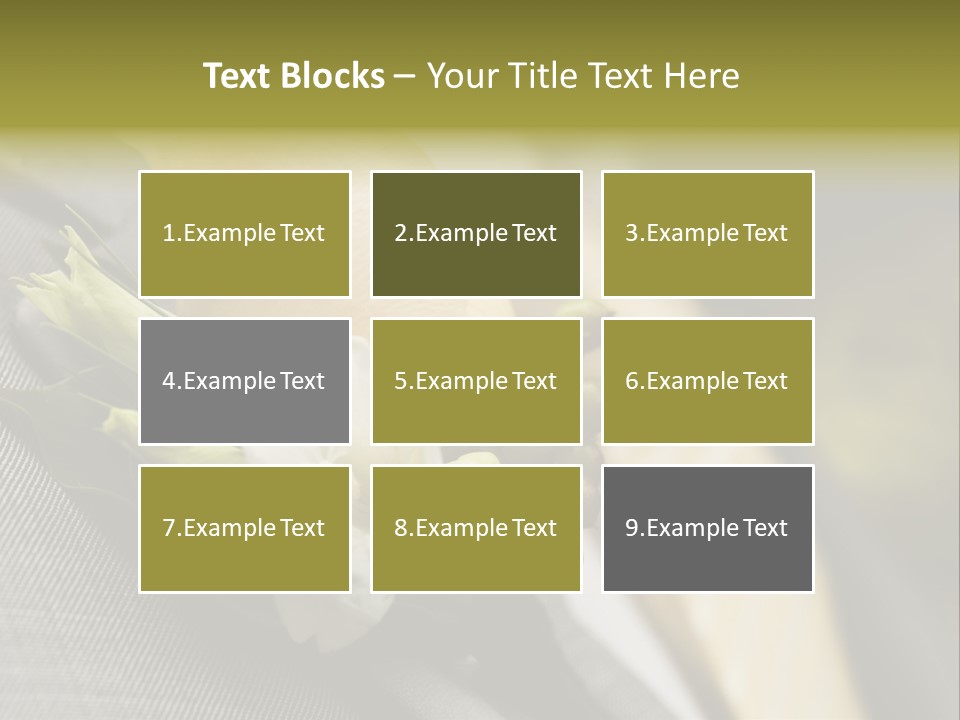 Text Blocks – Your Title Text Here

1.Example Text

2.Example Text

3.Example Text

4.Example Text

5.Example Text

6.Example Text

7.Example Text

8.Example Text

9.Example Text